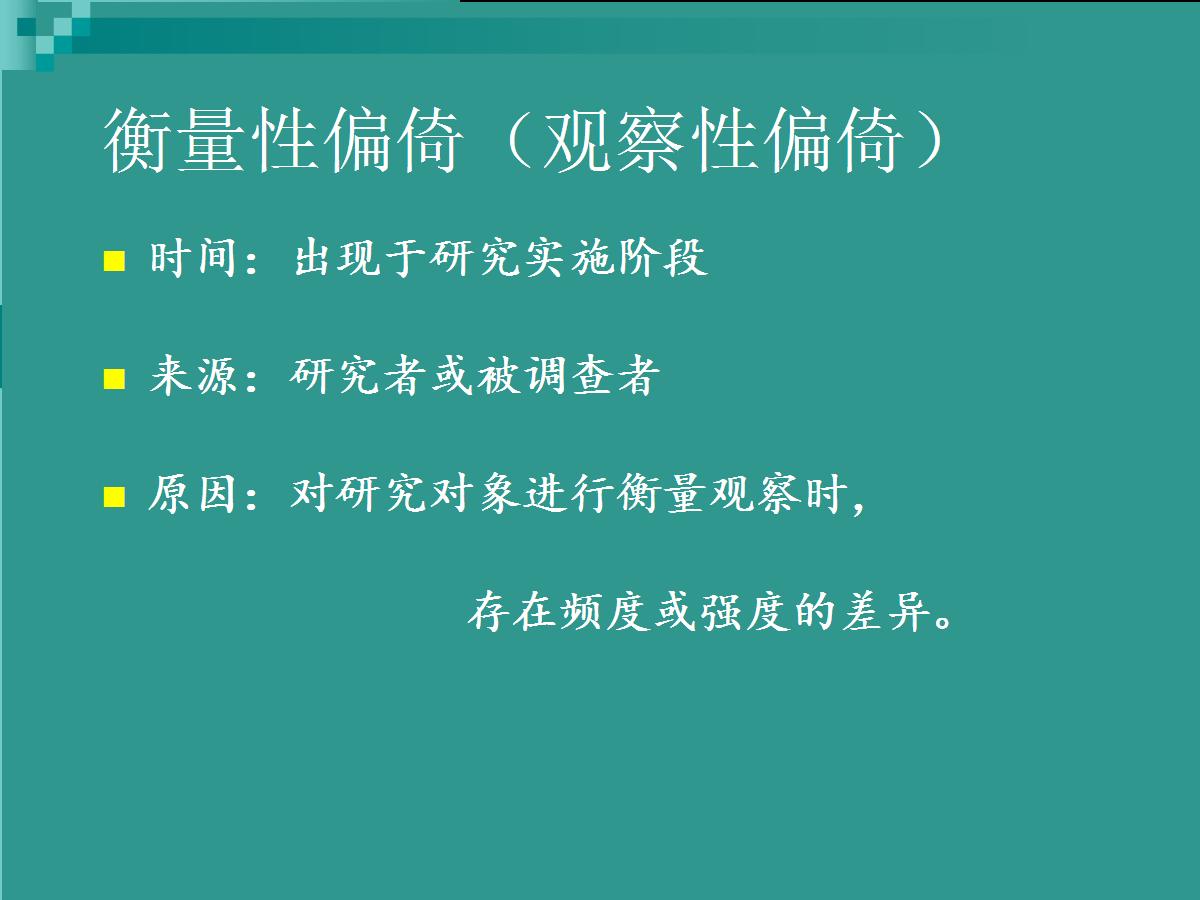 衡量性偏倚（观察性偏倚）

■ 时间：出现于研究实施阶段

■ 来源：研究者或被调查者

■ 原因：对研究对象进行衡量观察时，

存在频度或强度的差异。